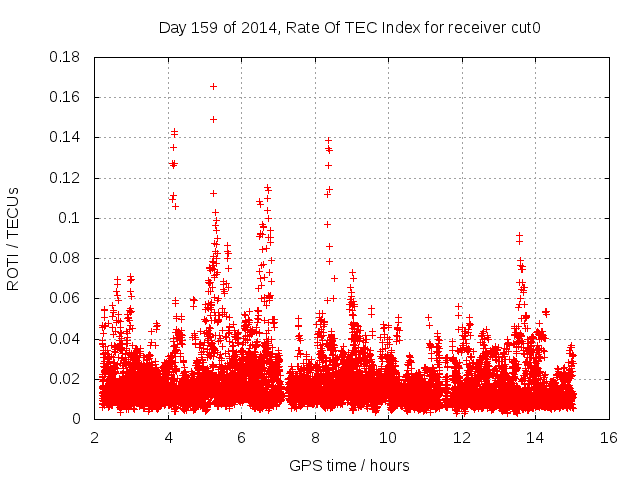 Day 159 of 2014, Rate Of TEC Index for receiver cut0

ROTI / TECUs

0.18
0.16
0.14
0.12
0.1
0.08
0.06
0.04
0.02
0

2
4
6
8
10
12
14
16

GPS time / hours